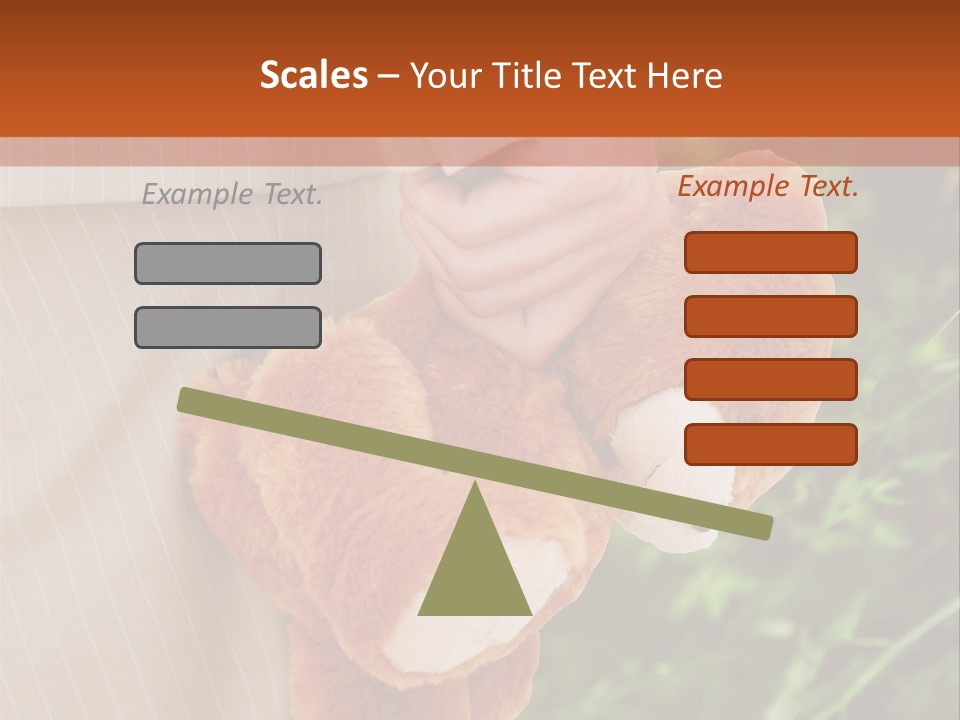 Scales – Your Title Text Here

Example Text.

Example Text.